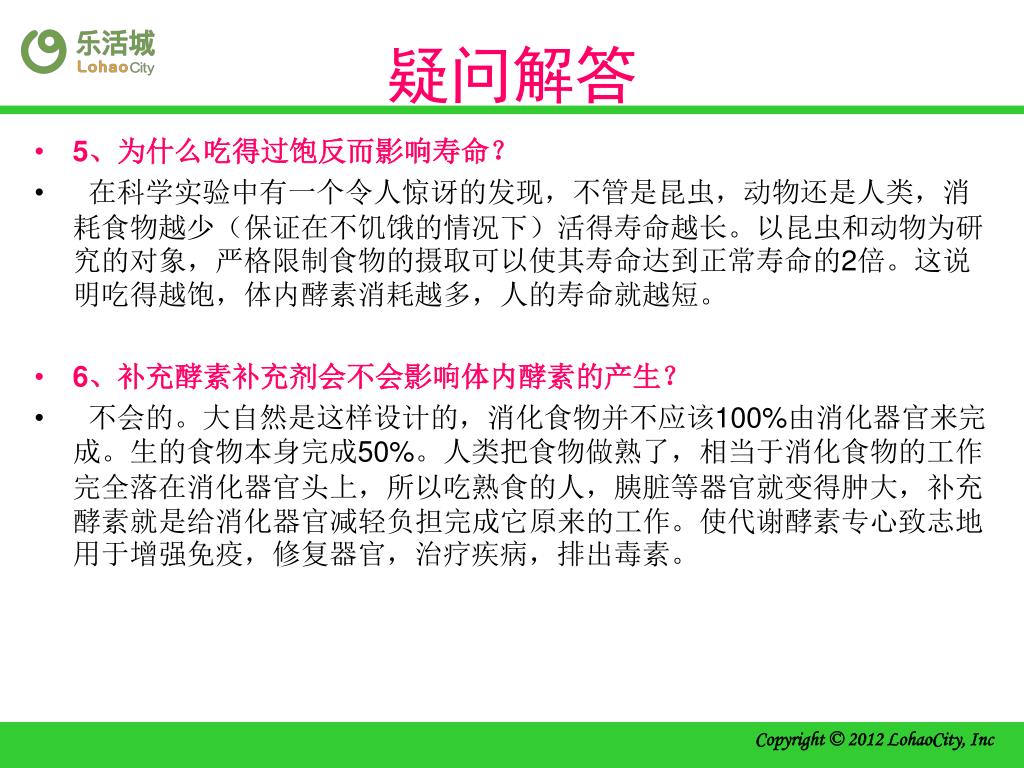 乐活城
LohaoCity

疑问解答

• 5、为什么吃得过饱反而影响寿命？

• 在科学实验中有一个令人惊讶的发现，不管是昆虫，动物还是人类，消耗食物越少（保证在不饥饿的情况下）活得寿命越长。以昆虫和动物为研究的对象，严格限制食物的摄取可以使其寿命达到正常寿命的2倍。这说明吃得越饱，体内酵素消耗越多，人的寿命就越短。

• 6、补充酵素补充剂会不会影响体内酵素的产生？

• 不会的。大自然是这样设计的，消化食物并不应该100%由消化器官来完成。生的食物本身完成50%。人类把食物做熟了，相当于消化食物的工作完全落在消化器官头上，所以吃熟食的人，胰脏等器官就变得肿大，补充酵素就是给消化器官减轻负担完成它原来的工作。使代谢酵素专心致志地用于增强免疫，修复器官，治疗疾病，排出毒素。

Copyright © 2012 LohaoCity, Inc